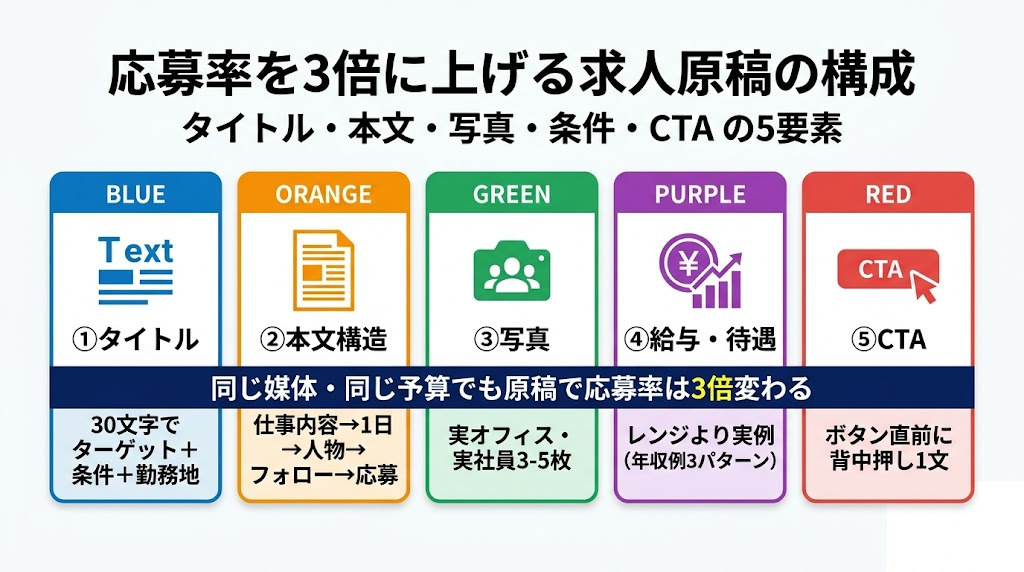 応募率を3倍に上げる求人原稿の構成
タイトル・本文・写真・条件・CTA の5要素

BLUE
Text
①タイトル
30文字で
ターゲット＋
条件＋勤務地

ORANGE
②本文構造
仕事内容→1日
→人物→
フォロー→応募

GREEN
③写真
実オフィス・
実社員3-5枚

PURPLE
¥
④給与・待遇
レンジより実例
（年収例3パターン）

RED
CTA
⑤CTA
ボタン直前に
背中押し1文

同じ媒体・同じ予算でも原稿で応募率は3倍変わる